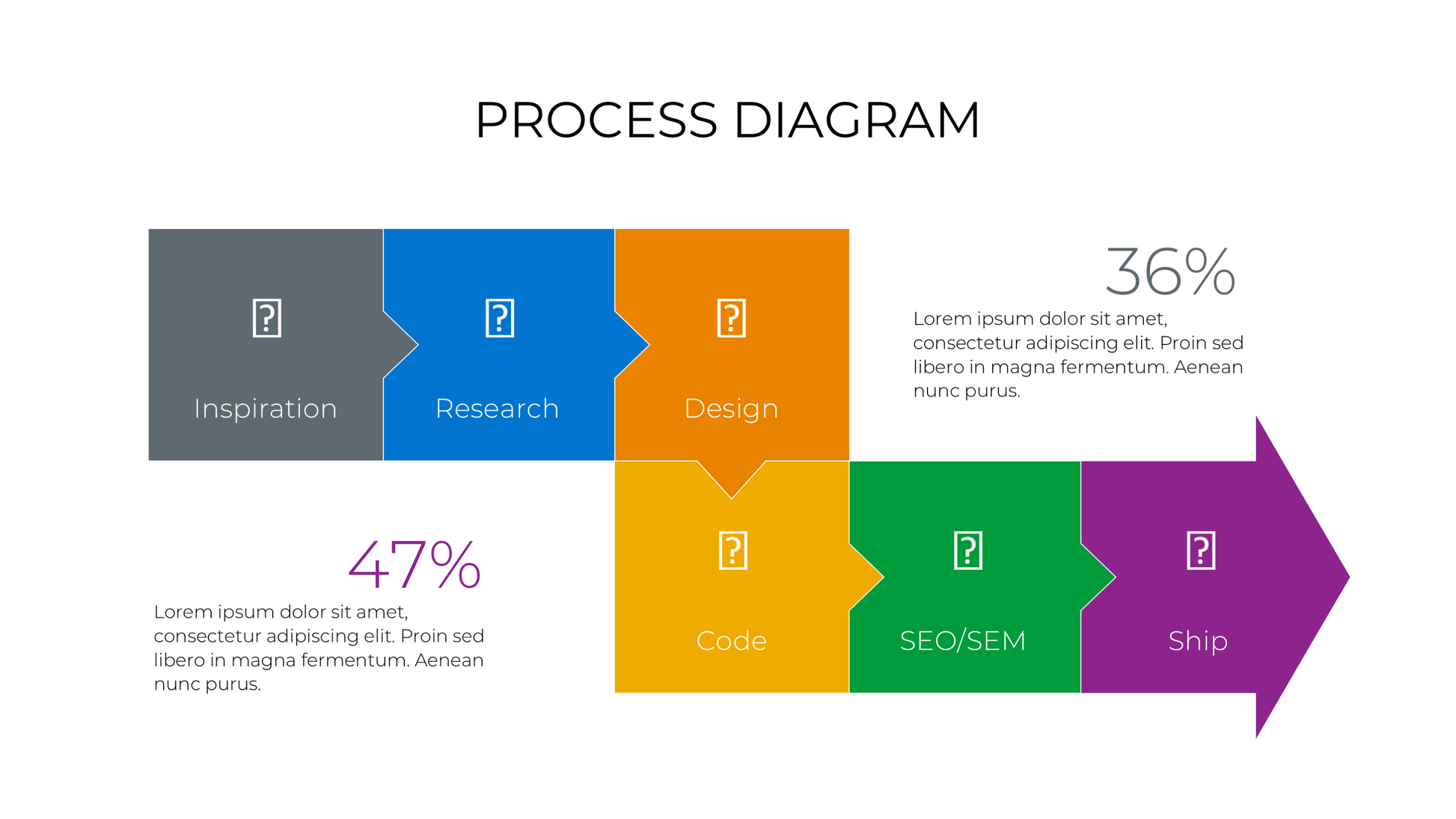 PROCESS DIAGRAM

Inspiration

Research

Design

36%

Lorem ipsum dolor sit amet, consectetur adipiscing elit. Proin sed libero in magna fermentum. Aenean nunc purus.

47%

Lorem ipsum dolor sit amet, consectetur adipiscing elit. Proin sed libero in magna fermentum. Aenean nunc purus.

Code

SEO/SEM

Ship